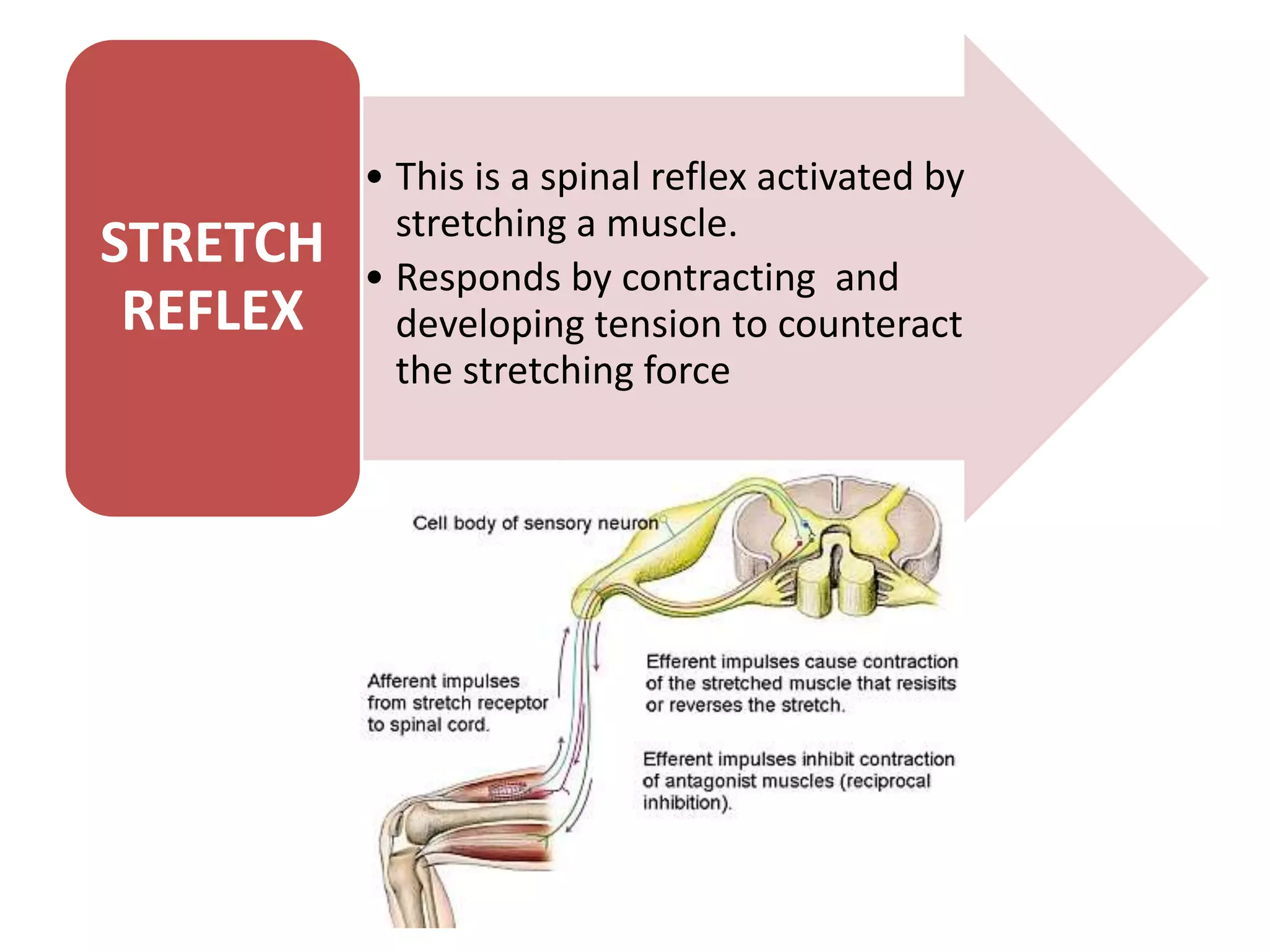 STRETCH REFLEX

• This is a spinal reflex activated by stretching a muscle.
• Responds by contracting and developing tension to counteract the stretching force

Cell body of sensory neuron

Afferent impulses from stretch receptor to spinal cord.

Efferent impulses cause contraction of the stretched muscle that resisits or reverses the stretch.

Efferent impulses inhibit contraction of antagonist muscles (reciprocal inhibition).